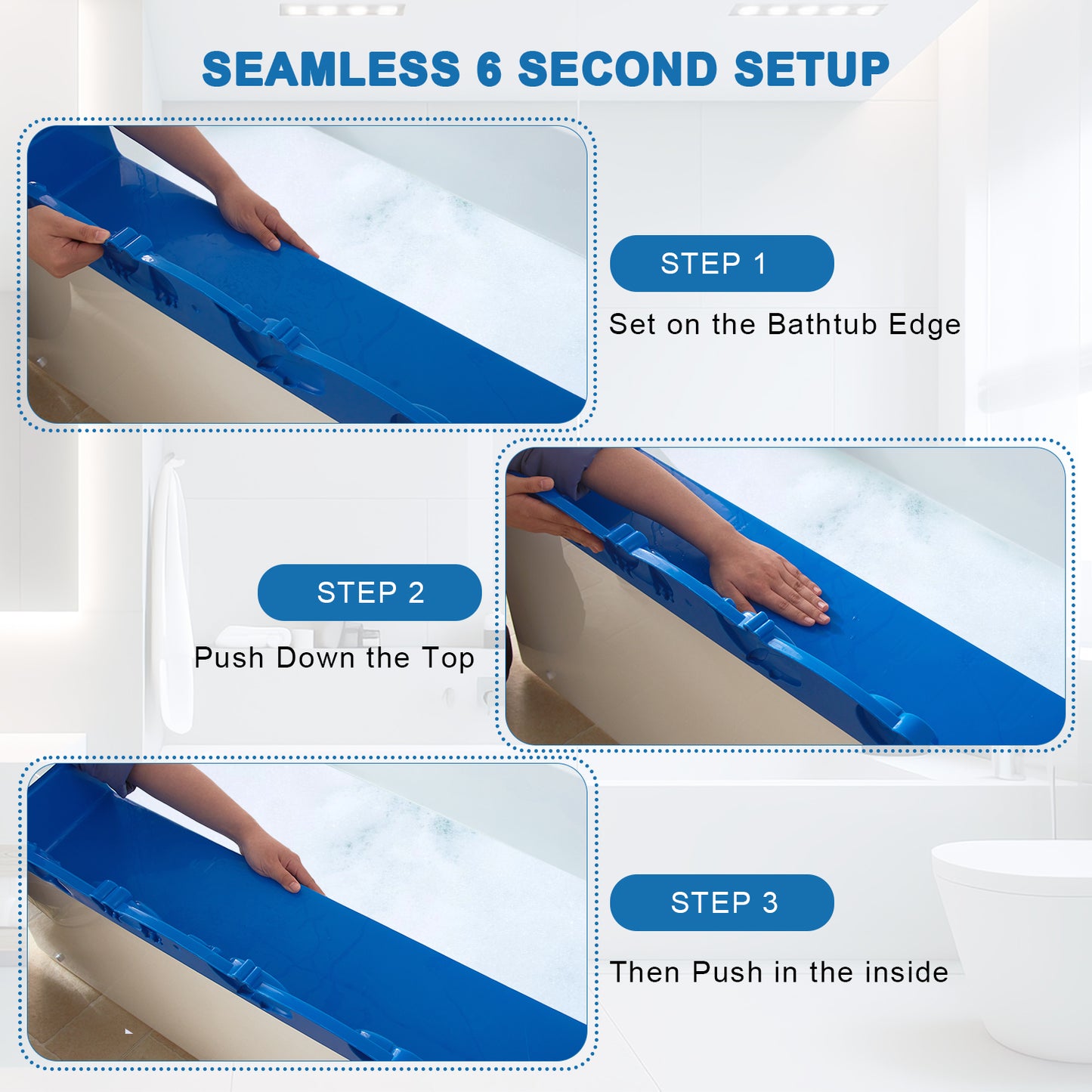 SEAMLESS 6 SECOND SETUP

STEP 1

Set on the Bathtub Edge

STEP 2

Push Down the Top

STEP 3

Then Push in the inside